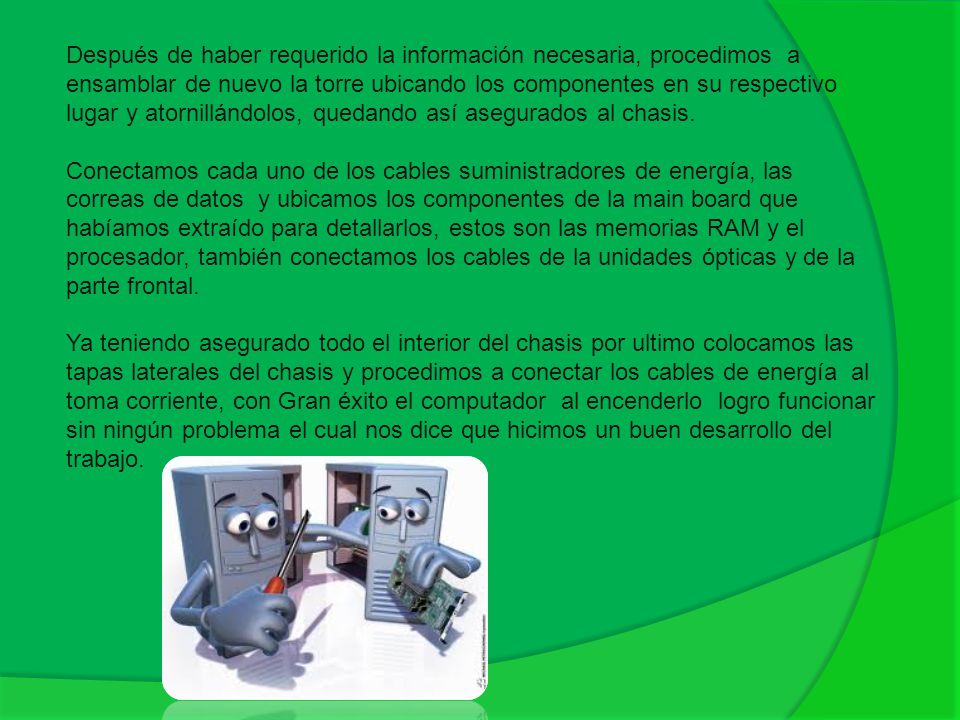 Después de haber requerido la información necesaria, procedimos a ensamblar de nuevo la torre ubicando los componentes en su respectivo lugar y atornillándolos, quedando así asegurados al chasis.

Conectamos cada uno de los cables suministradores de energía, las correas de datos y ubicamos los componentes de la main board que habíamos extraído para detallarlos, estos son las memorias RAM y el procesador, también conectamos los cables de la unidades ópticas y de la parte frontal.

Ya teniendo asegurado todo el interior del chasis por ultimo colocamos las tapas laterales del chasis y procedimos a conectar los cables de energía al toma corriente, con Gran éxito el computador al encenderlo logro funcionar sin ningún problema el cual nos dice que hicimos un buen desarrollo del trabajo.